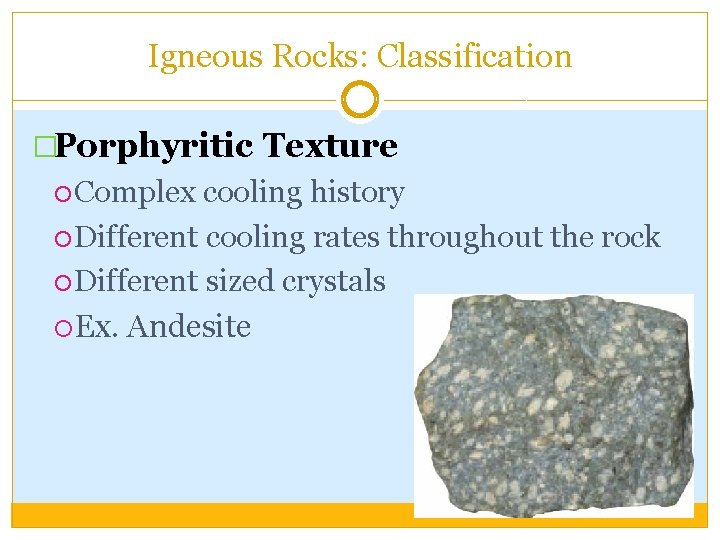 Igneous Rocks: Classification

Porphyritic Texture

Complex cooling history

Different cooling rates throughout the rock

Different sized crystals

Ex. Andesite